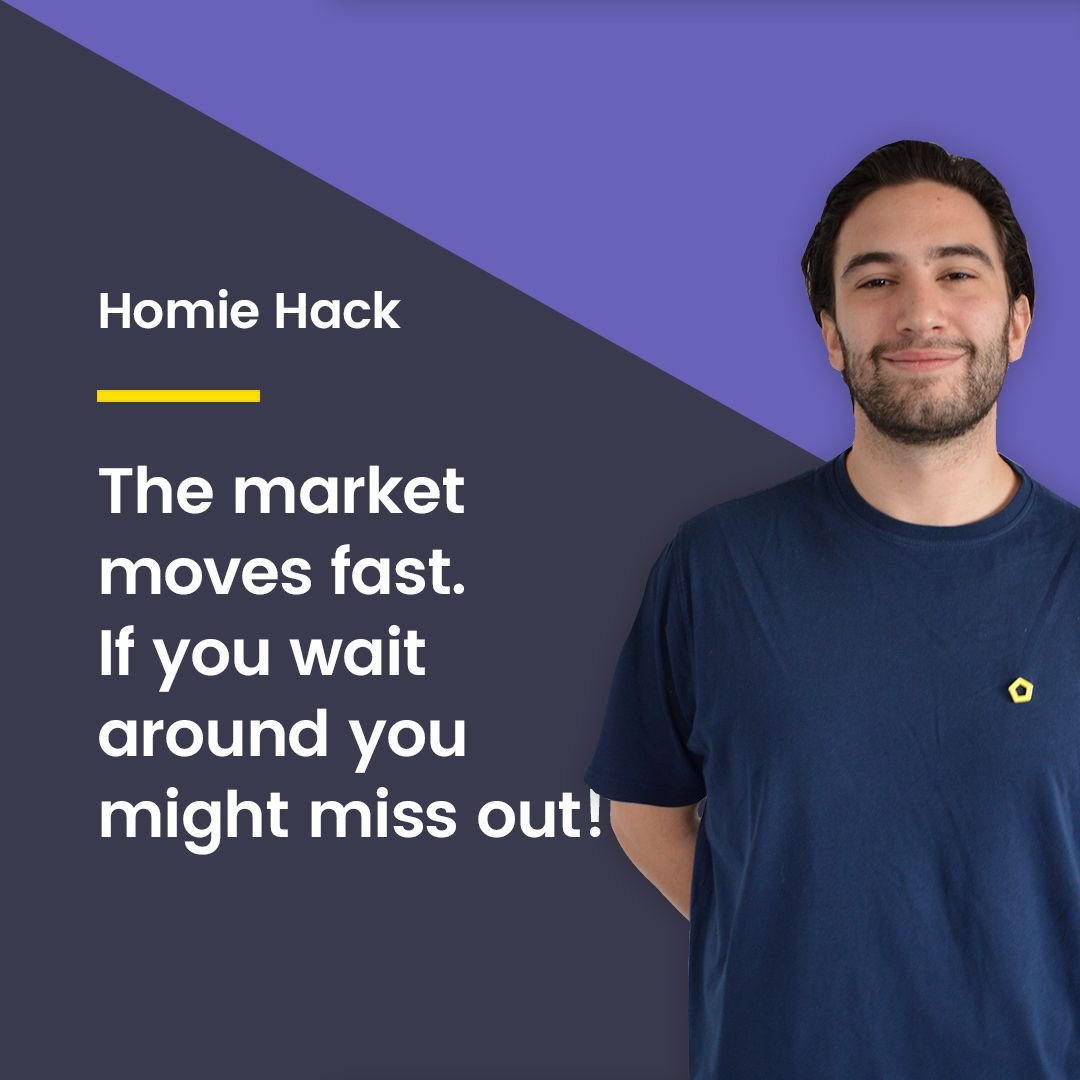 Homie Hack

The market moves fast. If you wait around you might miss out!